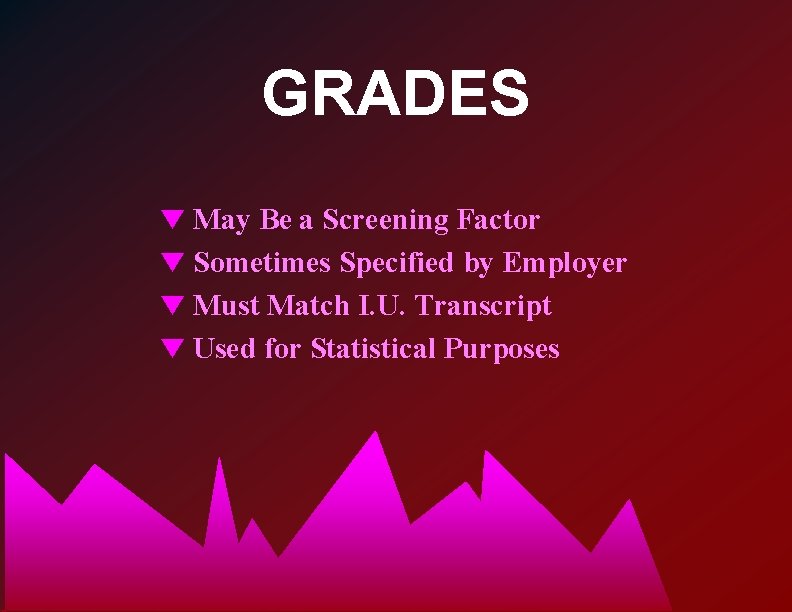 GRADES

▼ May Be a Screening Factor
▼ Sometimes Specified by Employer
▼ Must Match I.U. Transcript
▼ Used for Statistical Purposes